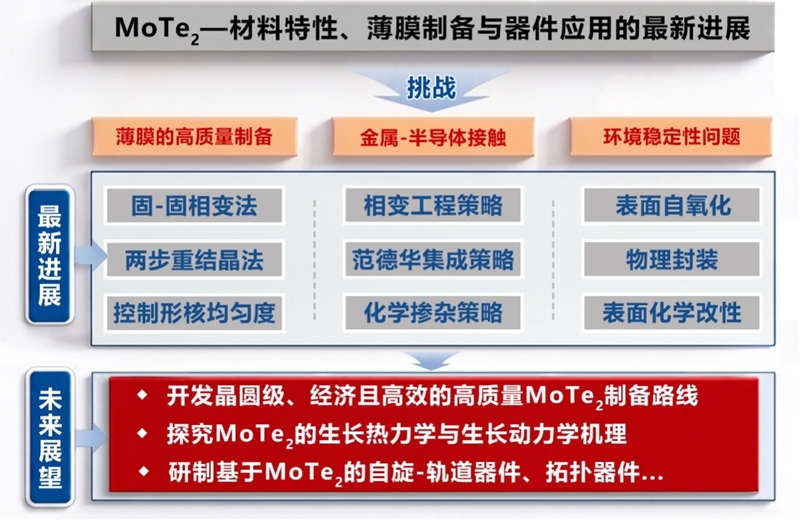 $MoTe_2$—材料特性、薄膜制备与器件应用的最新进展

挑战

薄膜的高质量制备

金属-半导体接触

环境稳定性问题

最新进展

固-固相变法

两步重结晶法

控制形核均匀度

相变工程策略

范德华集成策略

化学掺杂策略

表面自氧化

物理封装

表面化学改性

未来展望

◆ 开发晶圆级、经济且高效的高质量$MoTe_2$制备路线

◆ 探究$MoTe_2$的生长热力学与生长动力学机理

◆ 研制基于$MoTe_2$的自旋-轨道器件、拓扑器件...